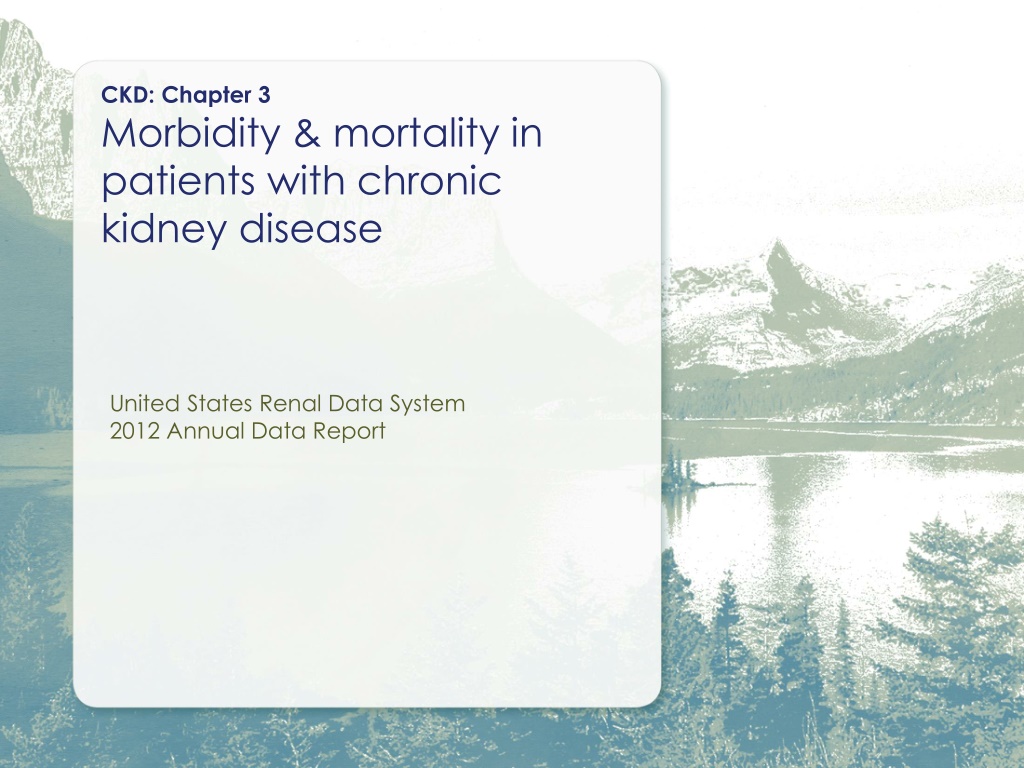 CKD: Chapter 3
Morbidity & mortality in patients with chronic kidney disease

United States Renal Data System
2012 Annual Data Report